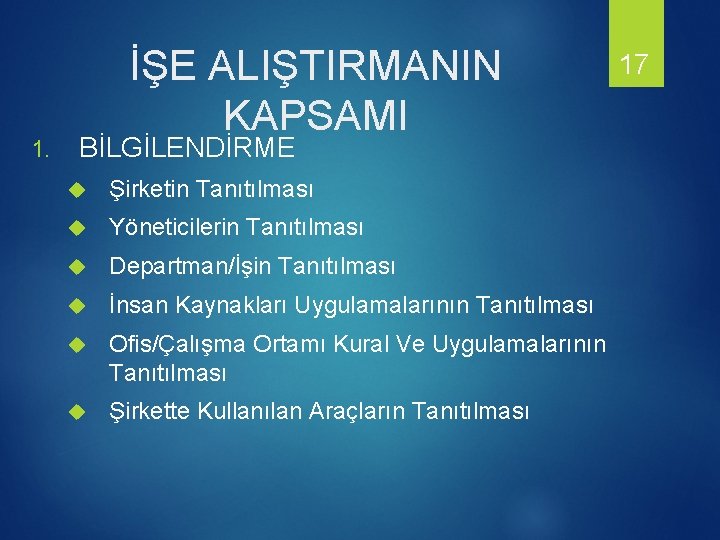 İŞE ALIŞTIRMANIN KAPSAMI

17

1. BİLGİLENDİRME

Şirketin Tanıtılması

Yöneticilerin Tanıtılması

Departman/İşin Tanıtılması

İnsan Kaynakları Uygulamalarının Tanıtılması

Ofis/Çalışma Ortamı Kural Ve Uygulamalarının Tanıtılması

Şirkette Kullanılan Araçların Tanıtılması